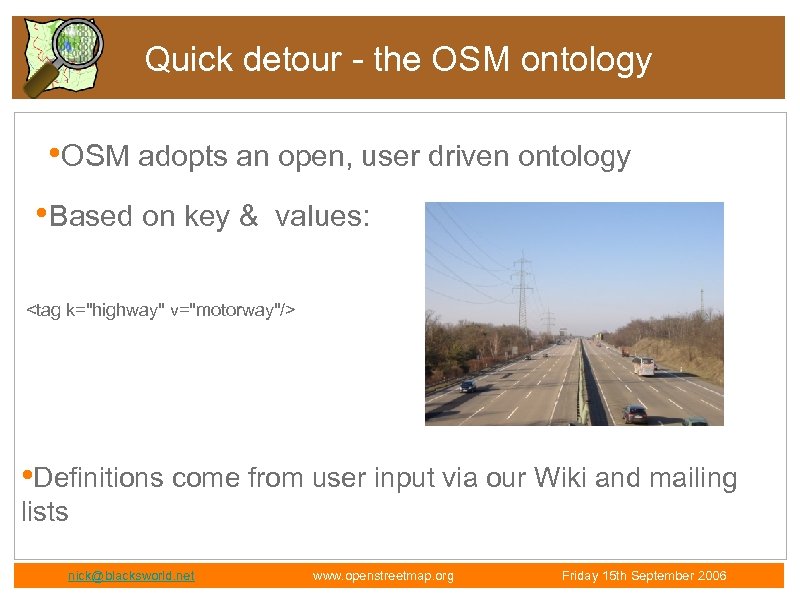 Quick detour - the OSM ontology

•OSM adopts an open, user driven ontology

•Based on key & values:

<tag k="highway" v="motorway"/>

•Definitions come from user input via our Wiki and mailing lists

nick@blacksworld.net www.openstreetmap.org Friday 15th September 2006